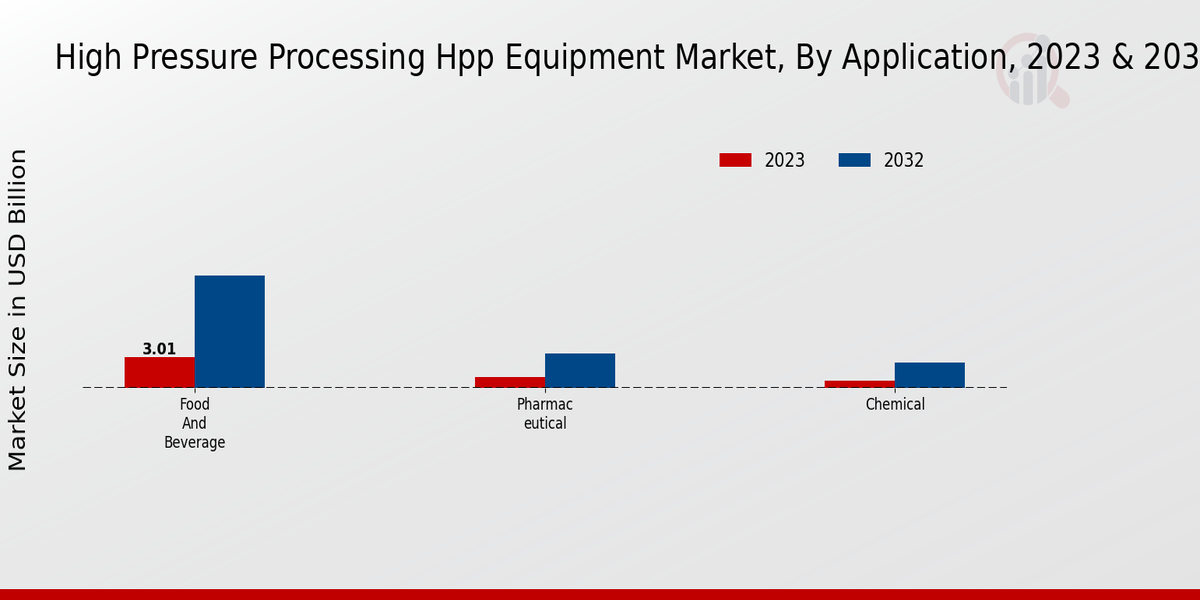 High Pressure Processing Hpp Equipment Market, By Application, 2023 & 203

2023 2032

Market Size in USD Billion

3.01

Food And Beverage

Pharmac eutical

Chemical